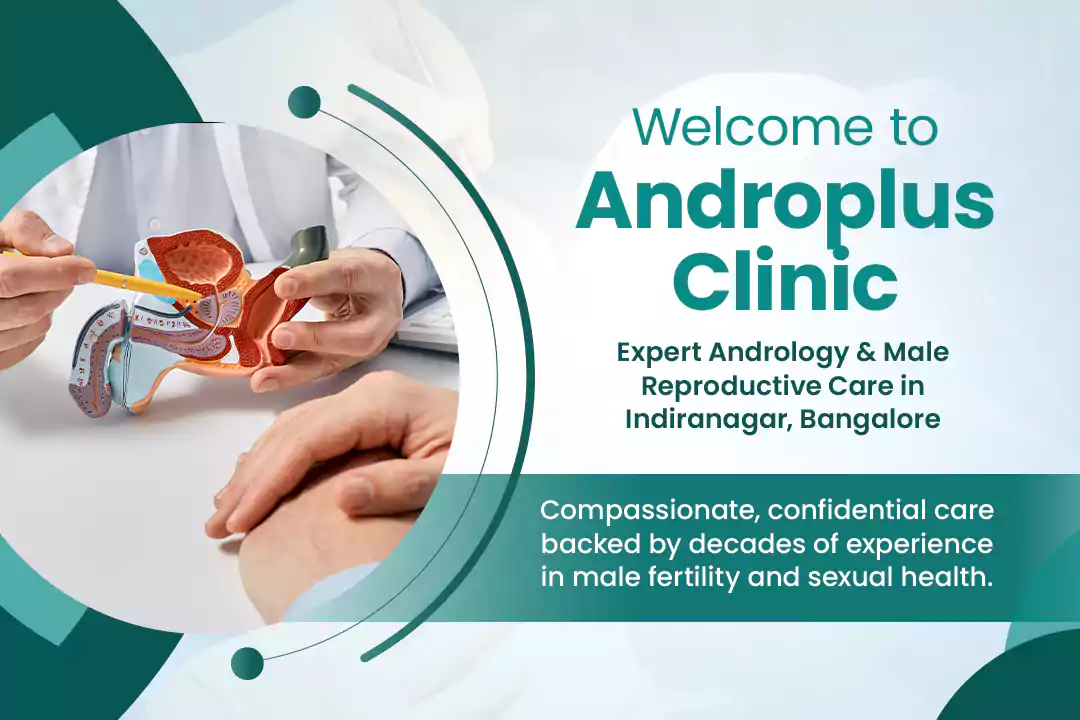 Welcome to
Androplus
Clinic

Expert Andrology & Male Reproductive Care in Indiranagar, Bangalore

Compassionate, confidential care backed by decades of experience in male fertility and sexual health.